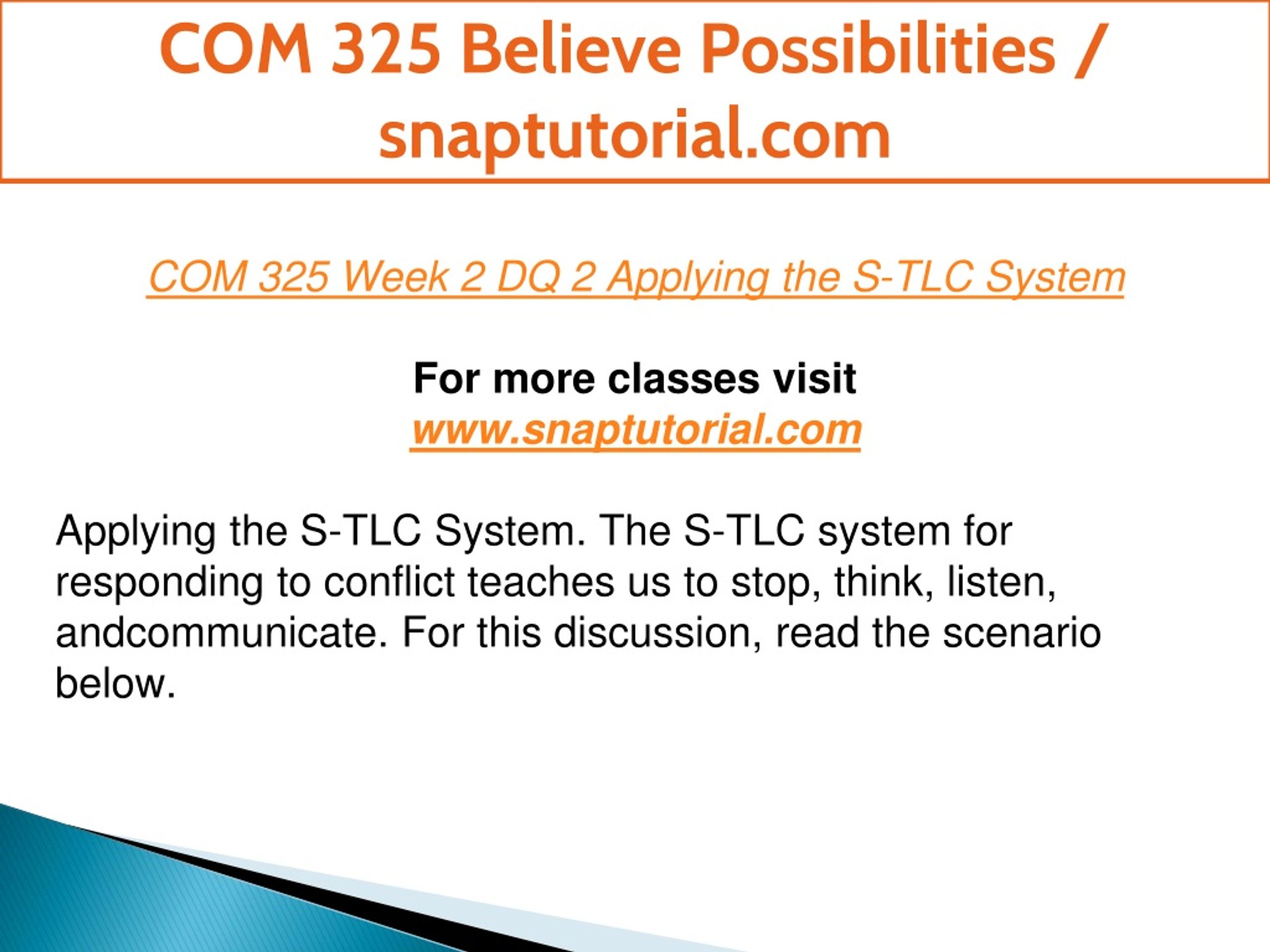 COM 325 Believe Possibilities / snaptutorial.com

COM 325 Week 2 DQ 2 Applying the S-TLC System

For more classes visit
www.snaptutorial.com

Applying the S-TLC System. The S-TLC system for responding to conflict teaches us to stop, think, listen, andcommunicate. For this discussion, read the scenario below.